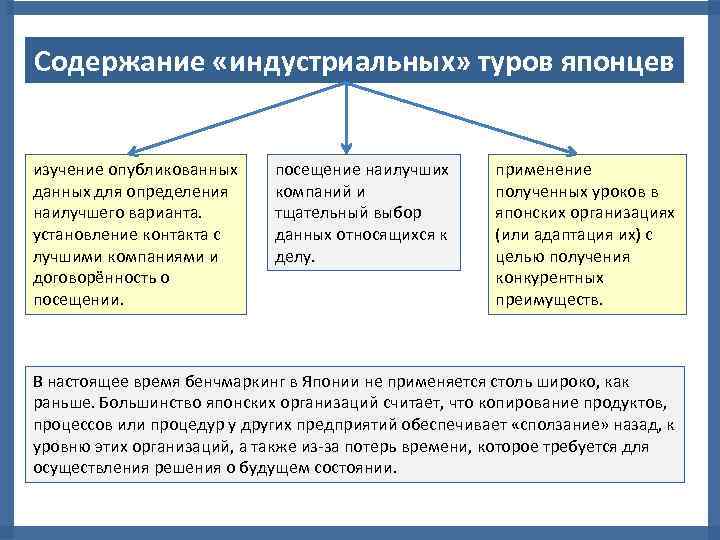 Содержание «индустриальных» туров японцев

изучение опубликованных данных для определения наилучшего варианта. установление контакта с лучшими компаниями и договорённость о посещении.

посещение наилучших компаний и тщательный выбор данных относящихся к делу.

применение полученных уроков в японских организациях (или адаптация их) с целью получения конкурентных преимуществ.

В настоящее время бенчмаркинг в Японии не применяется столь широко, как раньше. Большинство японских организаций считает, что копирование продуктов, процессов или процедур у других предприятий обеспечивает «сползание» назад, к уровню этих организаций, а также из-за потерь времени, которое требуется для осуществления решения о будущем состоянии.